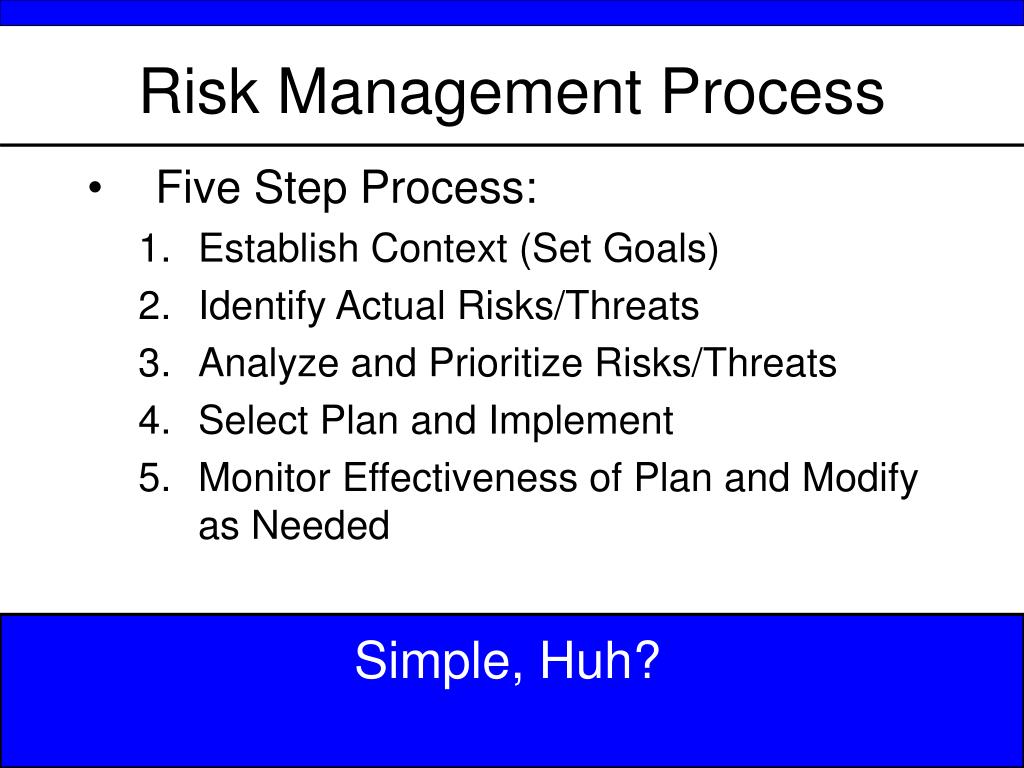 Risk Management Process

• Five Step Process:
1. Establish Context (Set Goals)
2. Identify Actual Risks/Threats
3. Analyze and Prioritize Risks/Threats
4. Select Plan and Implement
5. Monitor Effectiveness of Plan and Modify as Needed

Simple, Huh?